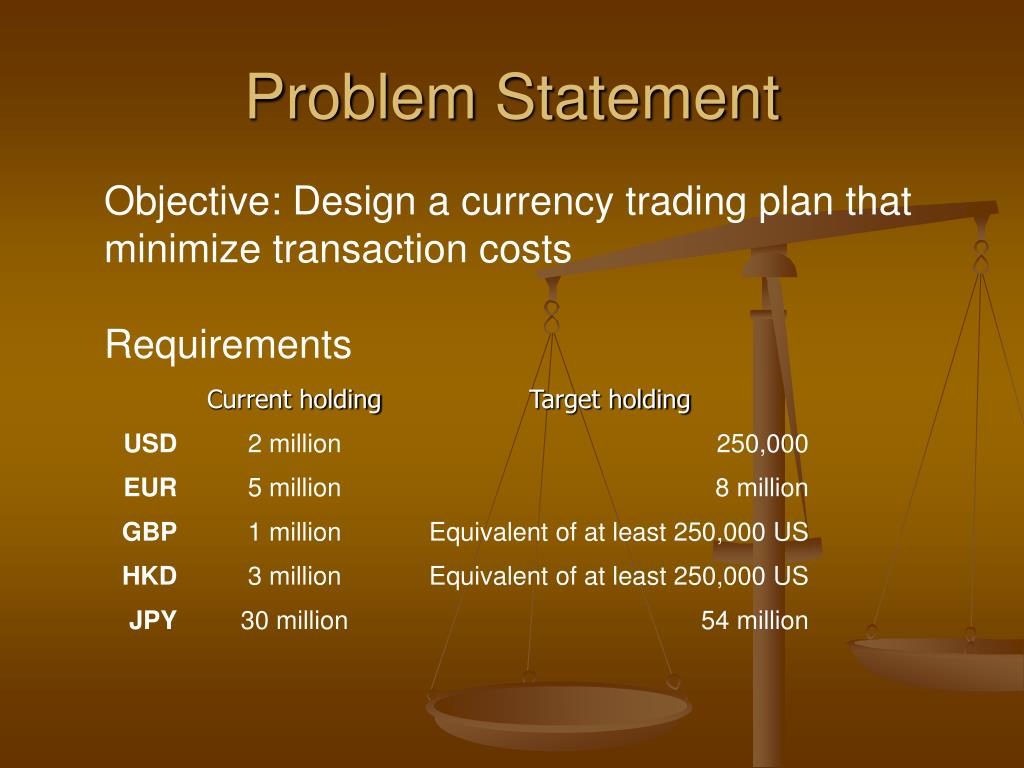 Problem Statement

Objective: Design a currency trading plan that minimize transaction costs

Requirements

| | Current holding | Target holding |
|---|---|---|
| USD | 2 million | 250,000 |
| EUR | 5 million | 8 million |
| GBP | 1 million | Equivalent of at least 250,000 US |
| HKD | 3 million | Equivalent of at least 250,000 US |
| JPY | 30 million | 54 million |